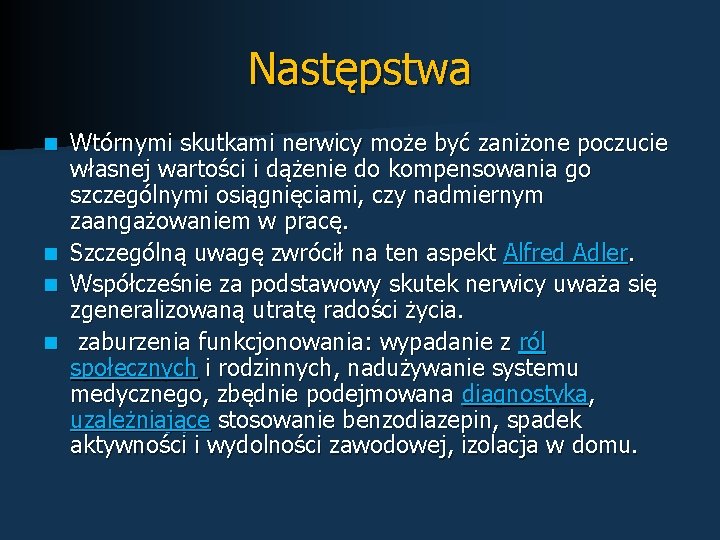 Następstwa

Wtórnymi skutkami nerwicy może być zaniżone poczucie własnej wartości i dążenie do kompensowania go szczególnymi osiągnięciami, czy nadmiernym zaangażowaniem w pracę.

Szczególną uwagę zwrócił na ten aspekt Alfred Adler.

Współcześnie za podstawowy skutek nerwicy uważa się zgeneralizowaną utratę radości życia.

zaburzenia funkcjonowania: wypadanie z ról społecznych i rodzinnych, nadużywanie systemu medycznego, zbędnie podejmowana diagnostyka, uzależniające stosowanie benzodiazepin, spadek aktywności i wydolności zawodowej, izolacja w domu.